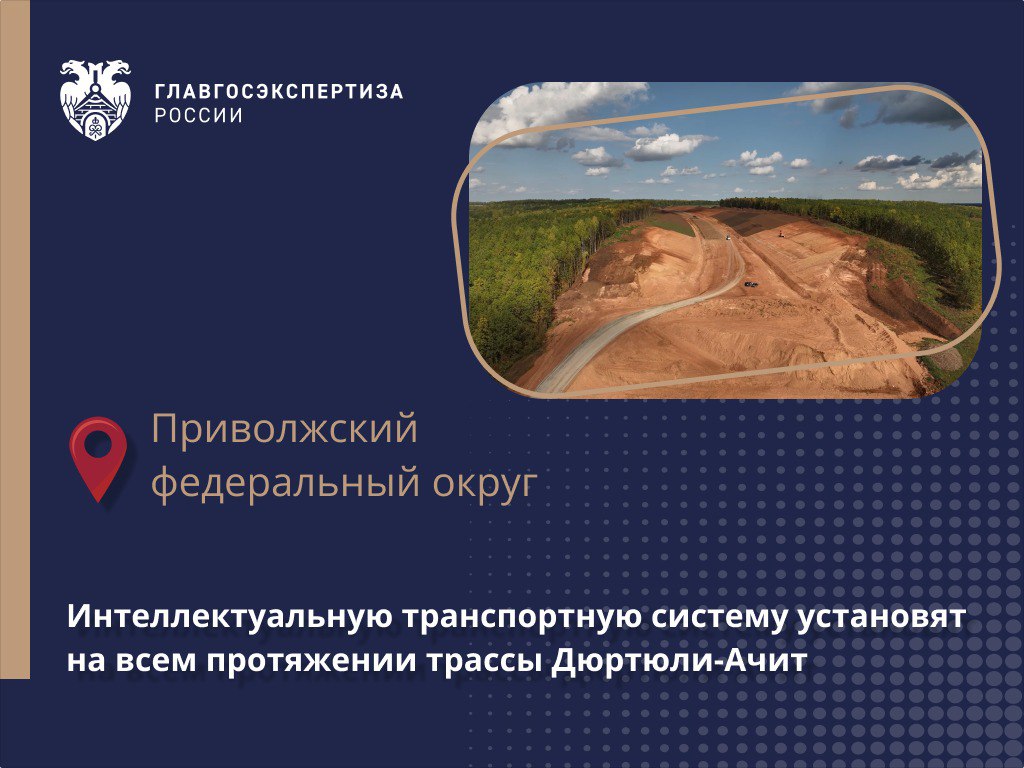 ГЛАВГОСЭКСПЕРТИЗА
РОССИИ

Приволжский
федеральный округ

Интеллектуальную транспортную систему установят на всем протяжении трассы Дюртюли-Ачит